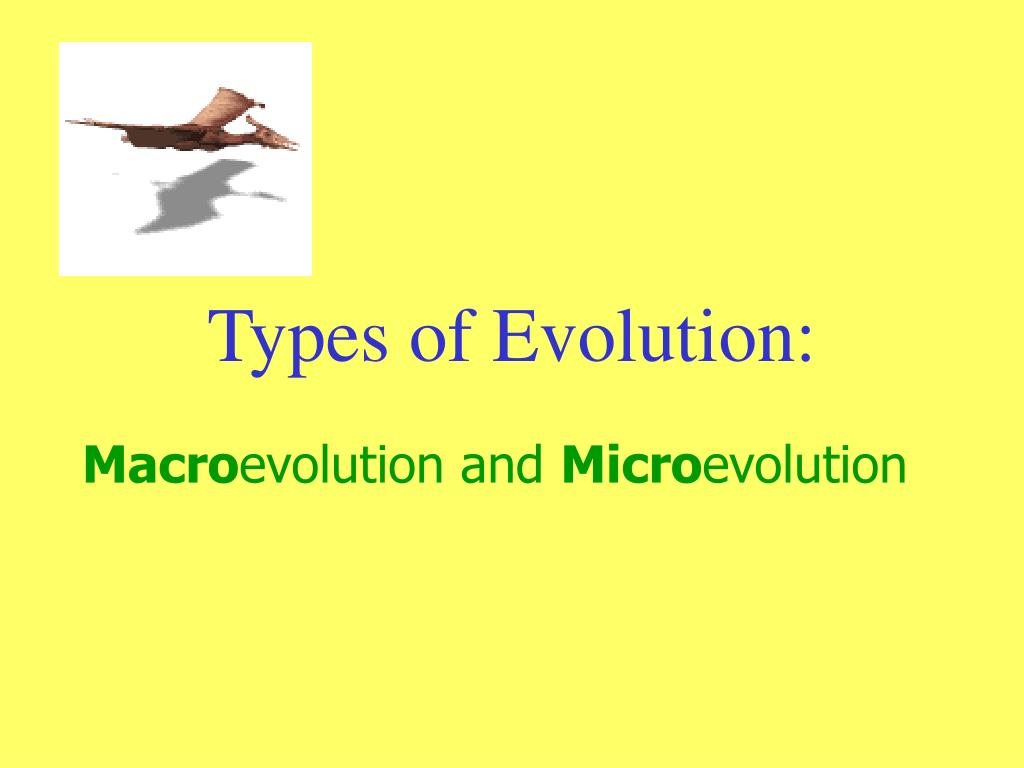 Types of Evolution:

Macroevolution and Microevolution